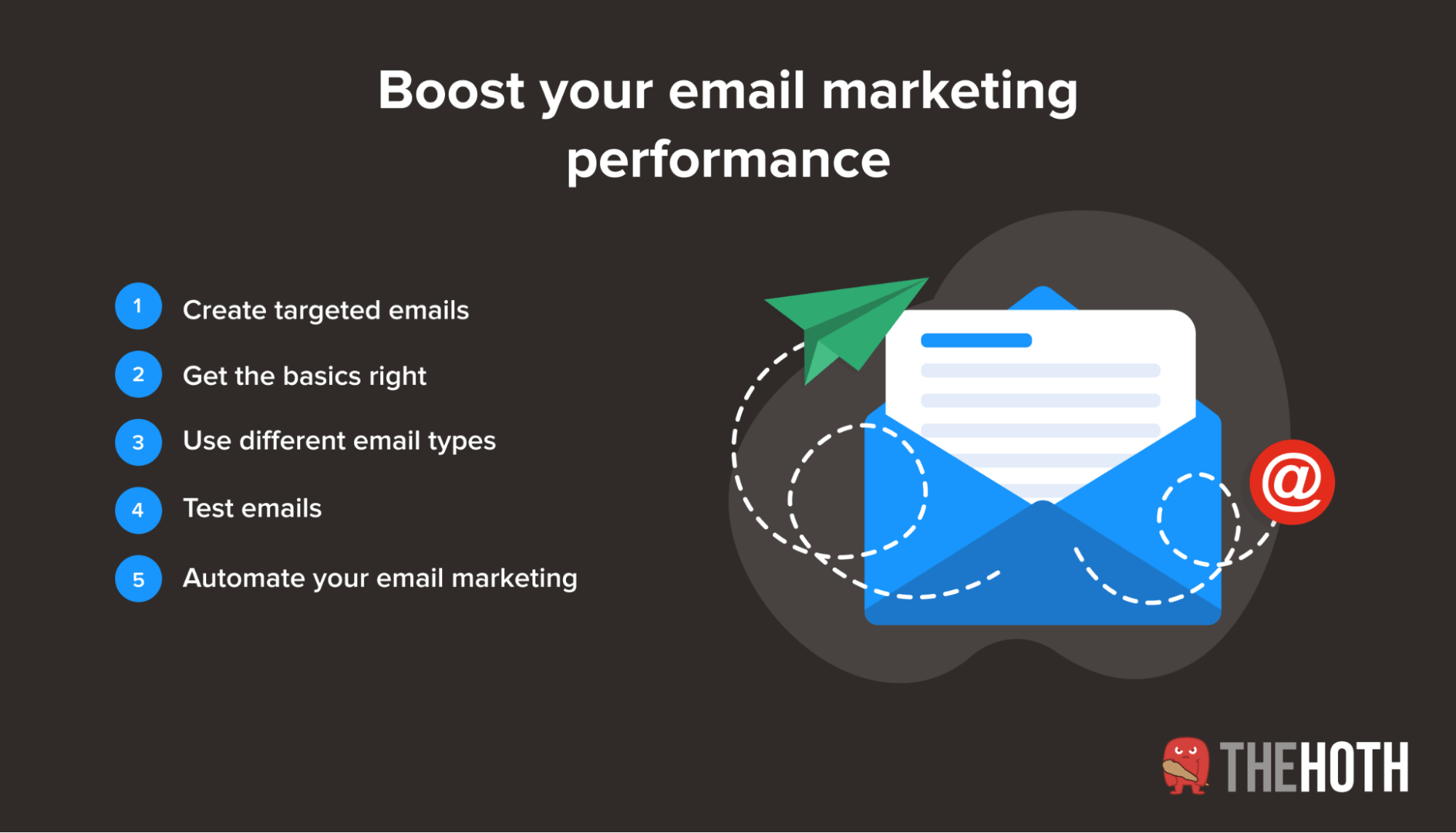 Boost your email marketing performance

1 Create targeted emails

2 Get the basics right

3 Use different email types

4 Test emails

5 Automate your email marketing

@

THEHOTH